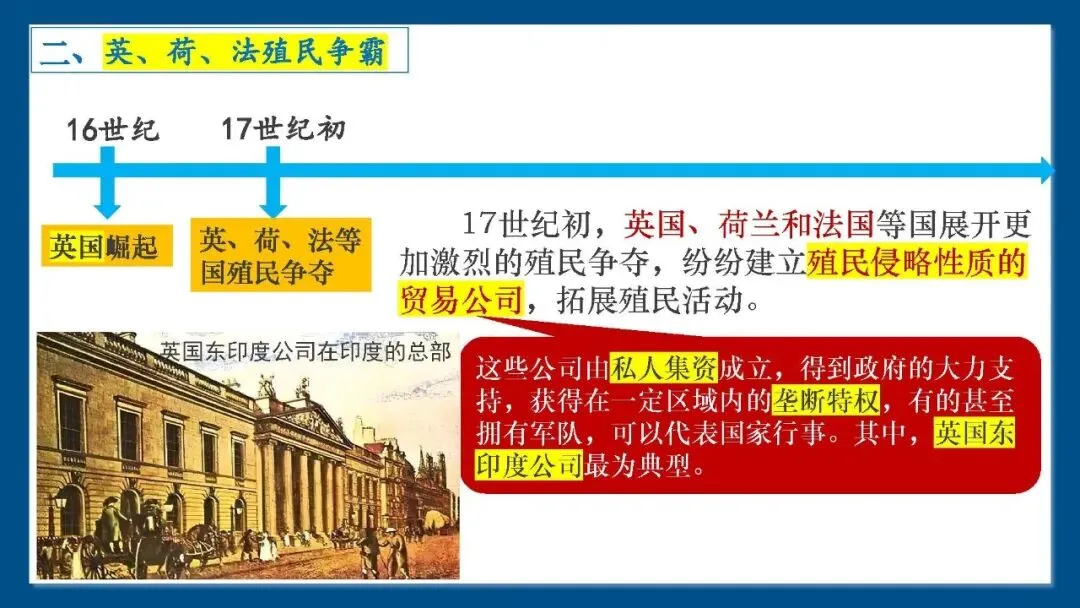 二、英、荷、法殖民争霸

16世纪

17世纪初

英国崛起

英、荷、法等国殖民争夺

17世纪初，英国、荷兰和法国等国展开更加激烈的殖民争夺，纷纷建立殖民侵略性质的贸易公司，拓展殖民活动。

英国东印度公司在印度的总部

这些公司由私人集资成立，得到政府的大力支持，获得在一定区域内的垄断特权，有的甚至拥有军队，可以代表国家行事。其中，英国东印度公司最为典型。